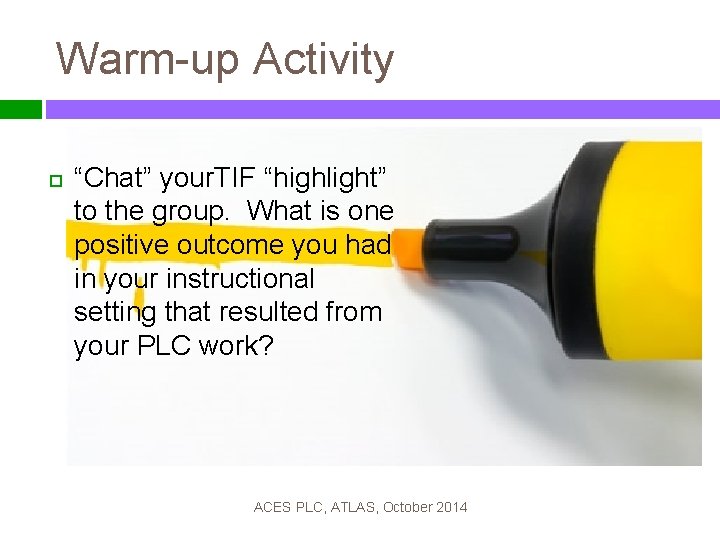 Warm-up Activity

“Chat” yourTIF “highlight” to the group. What is one positive outcome you had in your instructional setting that resulted from your PLC work?

ACES PLC, ATLAS, October 2014